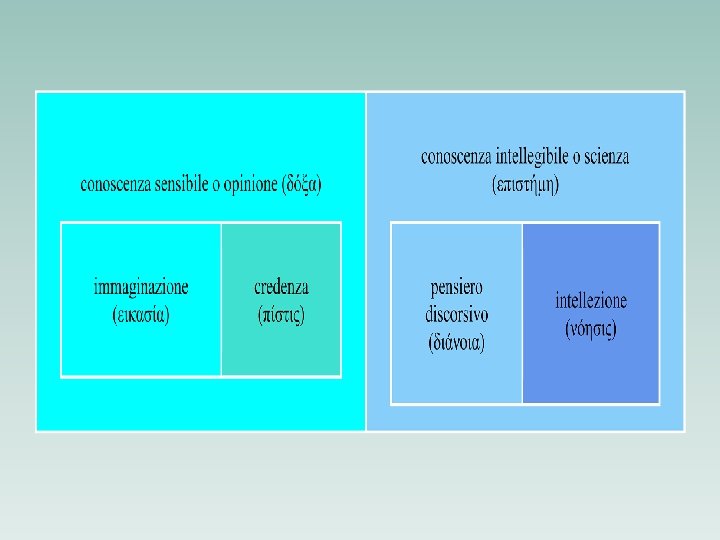 conoscenza sensibile o opinione (δόξα)

immaginazione (εικασία)

credenza (πίστις)

conoscenza intellegibile o scienza (επιστήμη)

pensiero discorsivo (διάνοια)

intellezione (νόησις)